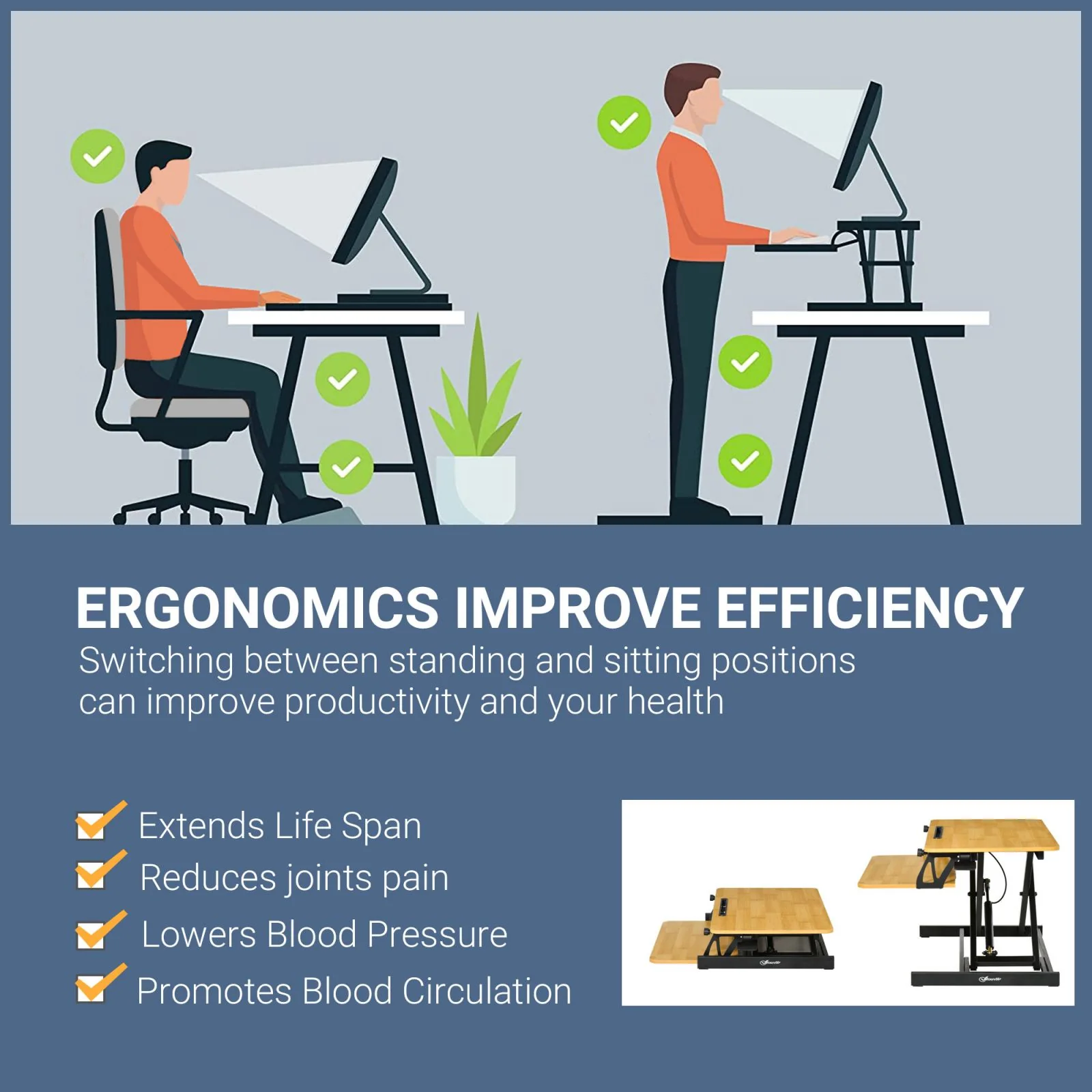 ERGONOMICS IMPROVE EFFICIENCY

Switching between standing and sitting positions can improve productivity and your health

☑ Extends Life Span
☑ Reduces joints pain
☑ Lowers Blood Pressure
☑ Promotes Blood Circulation